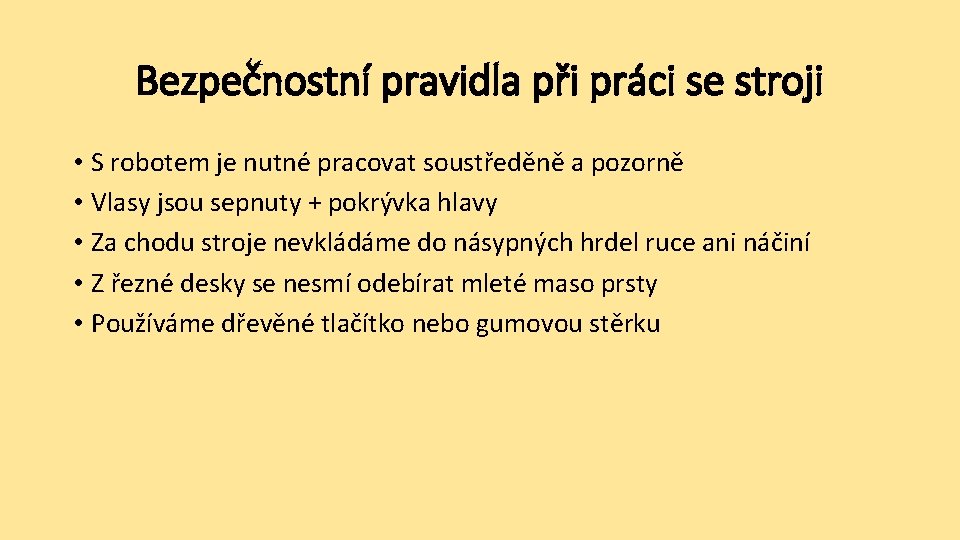 Bezpečnostní pravidla při práci se stroji

• S robotem je nutné pracovat soustředěně a pozorně
• Vlasy jsou sepnuty + pokrývka hlavy
• Za chodu stroje nevkládáme do násypných hrdel ruce ani náčiní
• Z řezné desky se nesmí odebírat mleté maso prsty
• Používáme dřevěné tlačítko nebo gumovou stěrku